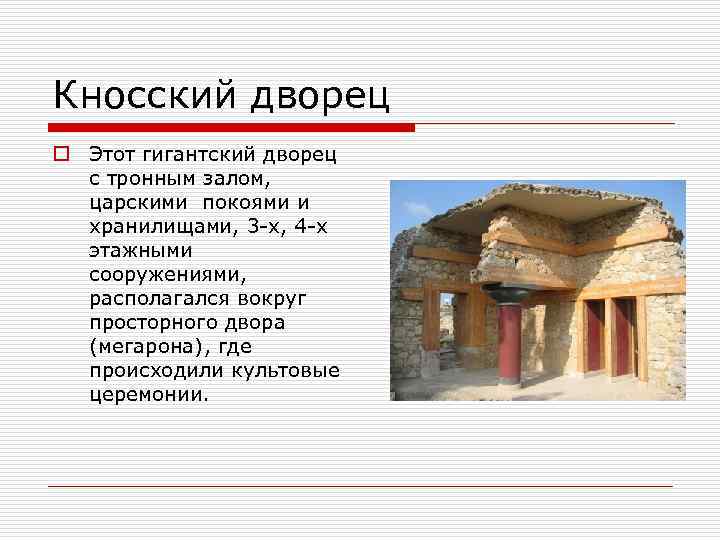 Кносский дворец

Этот гигантский дворец с тронным залом, царскими покоями и хранилищами, 3-х, 4-х этажными сооружениями, располагался вокруг просторного двора (мегарона), где происходили культовые церемонии.